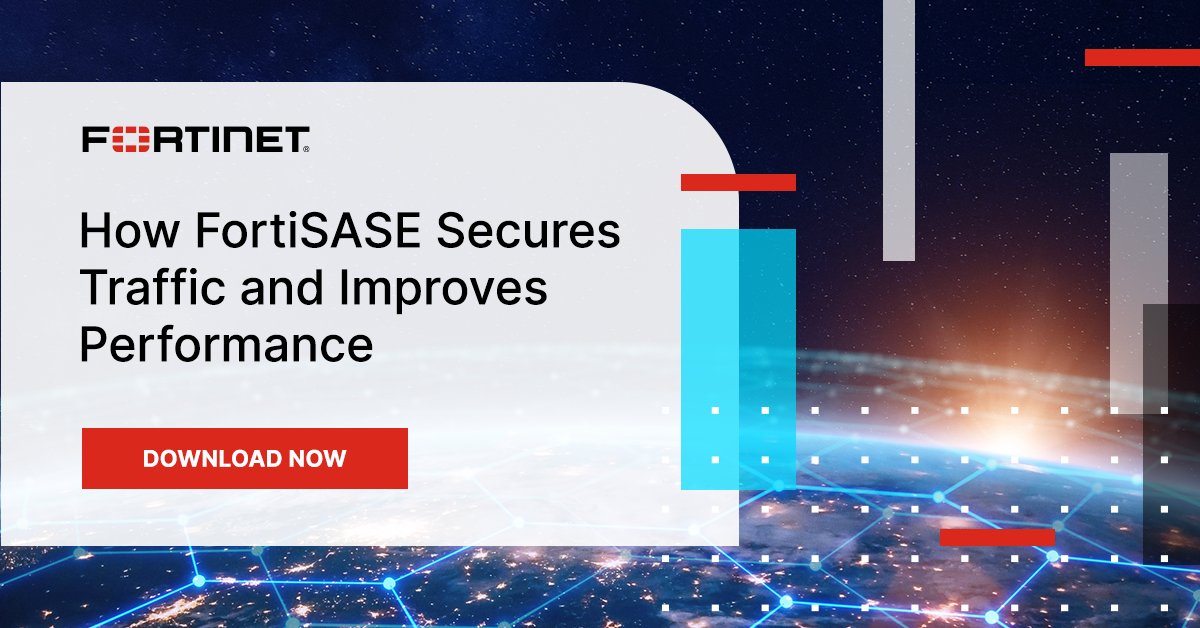 FORTINET®

How FortiSASE Secures Traffic and Improves Performance

DOWNLOAD NOW